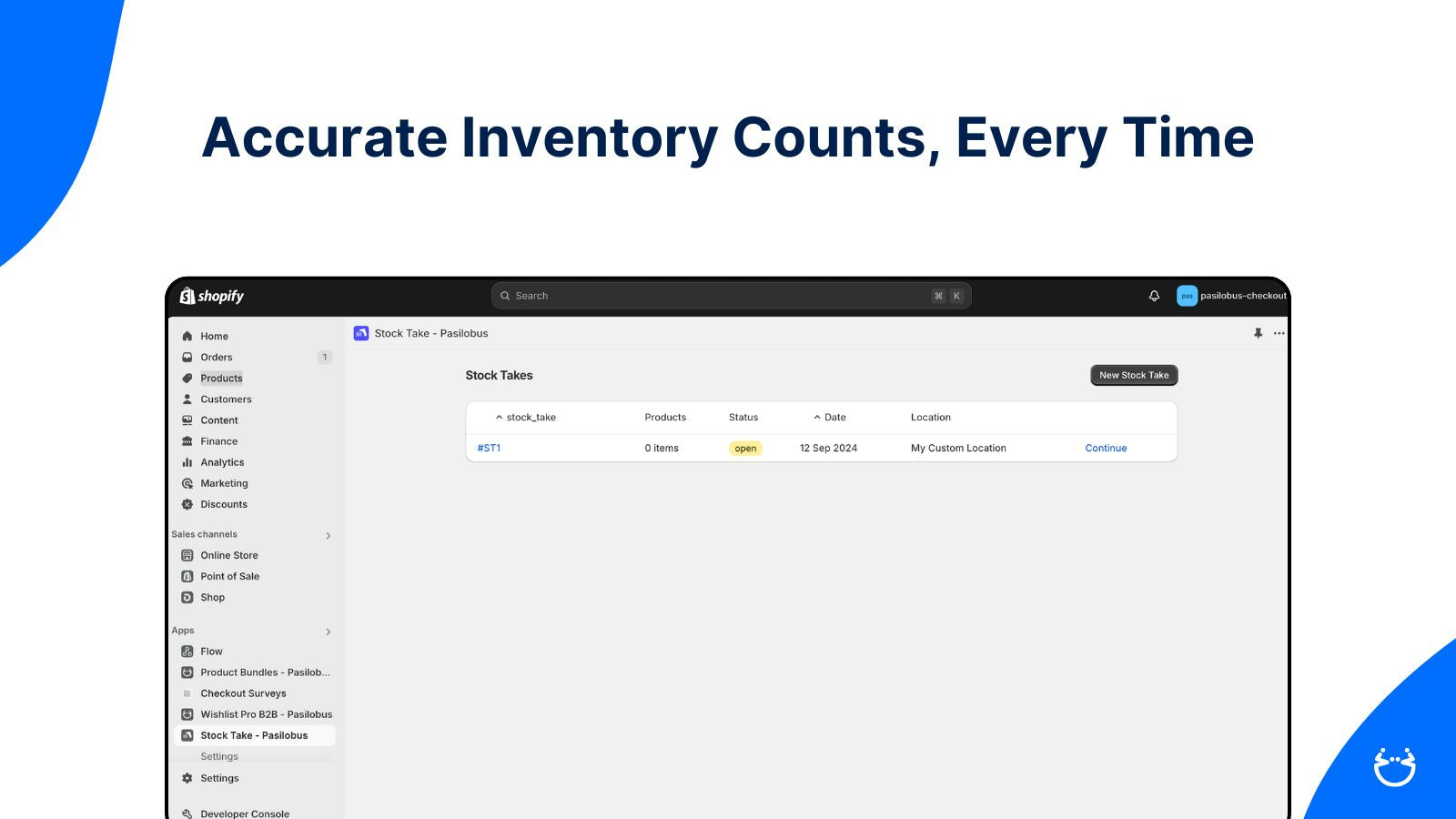 Accurate Inventory Counts, Every Time

shopify

Search ⌘ K

pas pasilobus-checkout

Home
Orders 1
Products
Customers
Content
Finance
Analytics
Marketing
Discounts

Sales channels
Online Store
Point of Sale
Shop

Apps
Flow
Product Bundles - Pasilob...
Checkout Surveys
Wishlist Pro B2B - Pasilobus
Stock Take - Pasilobus
Settings
Settings

Developer Console

Stock Take - Pasilobus

Stock Takes

New Stock Take

| stock_take | Products | Status | Date | Location | |
|---|---|---|---|---|---|
| #ST1 | 0 items | open | 12 Sep 2024 | My Custom Location | Continue |